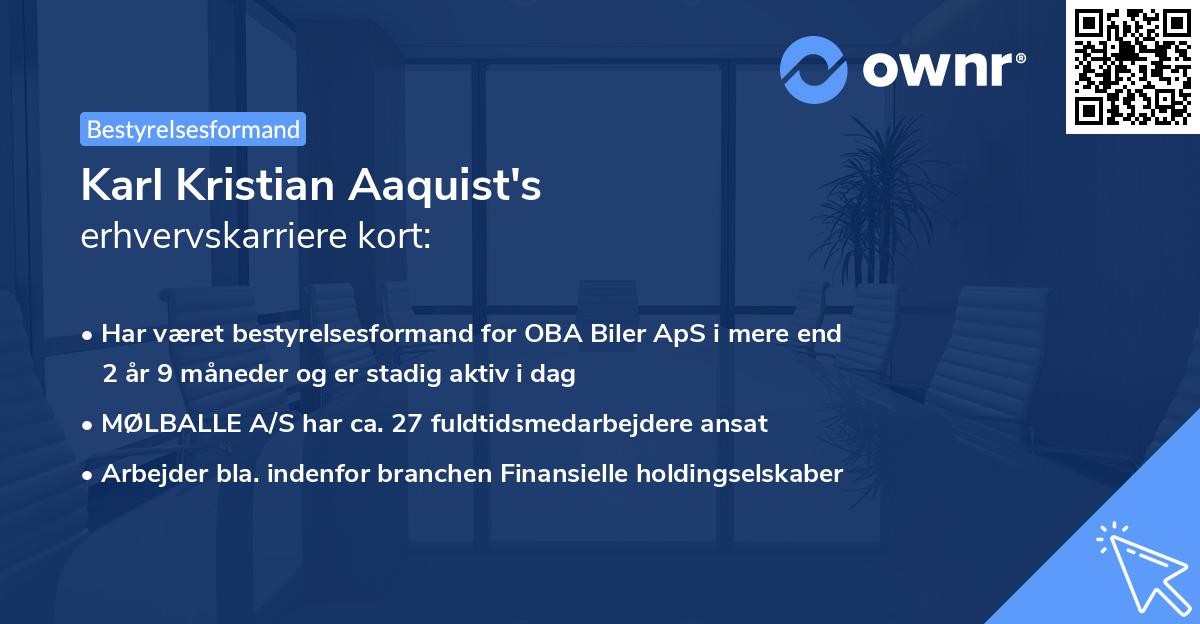 ownr®

Bestyrelsesformand

Karl Kristian Aaquist's
erhvervskarriere kort:

• Har været bestyrelsesformand for OBA Biler ApS i mere end 2 år 9 måneder og er stadig aktiv i dag
• MØLBALLE A/S har ca. 27 fuldtidsmedarbejdere ansat
• Arbejder bla. indenfor branchen Finansielle holdingselskaber